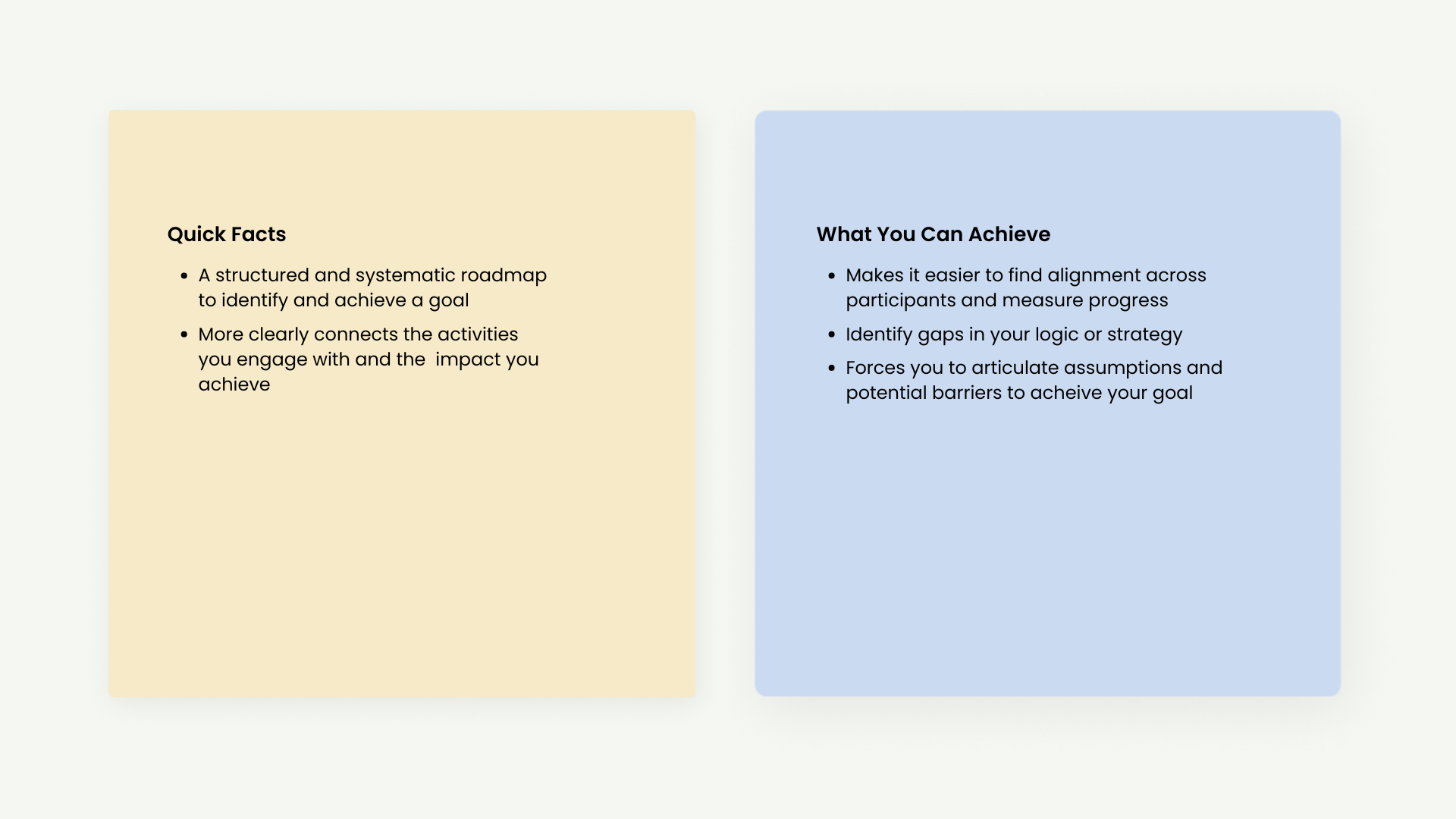 Quick Facts

- A structured and systematic roadmap to identify and achieve a goal
- More clearly connects the activities you engage with and the impact you achieve

What You Can Achieve

- Makes it easier to find alignment across participants and measure progress
- Identify gaps in your logic or strategy
- Forces you to articulate assumptions and potential barriers to acheive your goal